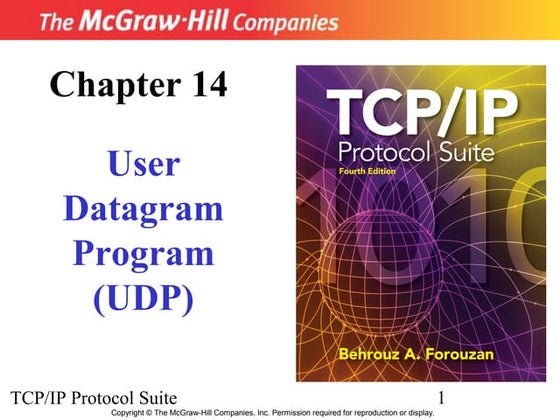 The McGraw-Hill Companies

Chapter 14

User Datagram Program (UDP)

TCP/IP
Protocol Suite
Fourth Edition

1010

Behrouz A. Forouzan

TCP/IP Protocol Suite

1

Copyright © The McGraw-Hill Companies, Inc. Permission required for reproduction or display.